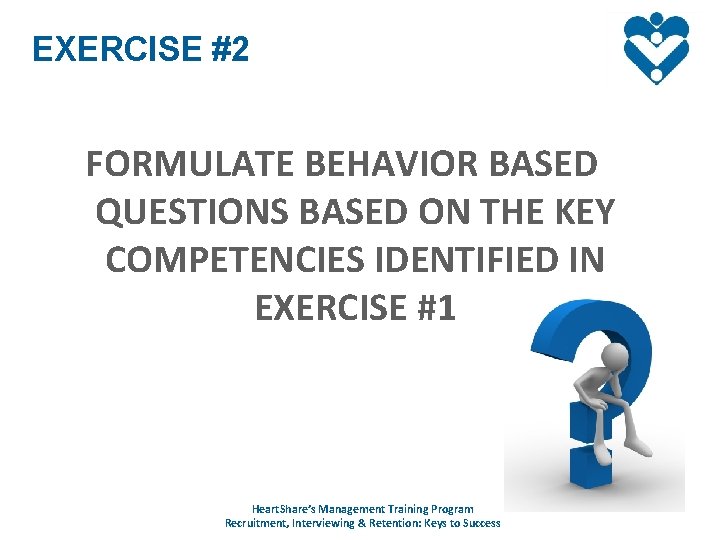 EXERCISE #2

FORMULATE BEHAVIOR BASED QUESTIONS BASED ON THE KEY COMPETENCIES IDENTIFIED IN EXERCISE #1

HeartShare's Management Training Program
Recruitment, Interviewing & Retention: Keys to Success